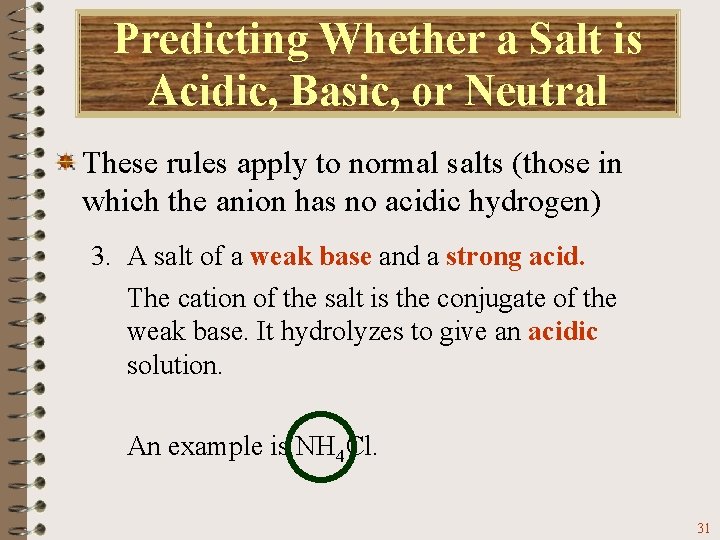 Predicting Whether a Salt is Acidic, Basic, or Neutral

These rules apply to normal salts (those in which the anion has no acidic hydrogen)

3. A salt of a weak base and a strong acid.

The cation of the salt is the conjugate of the weak base. It hydrolyzes to give an acidic solution.

An example is $NH_4Cl$.

31